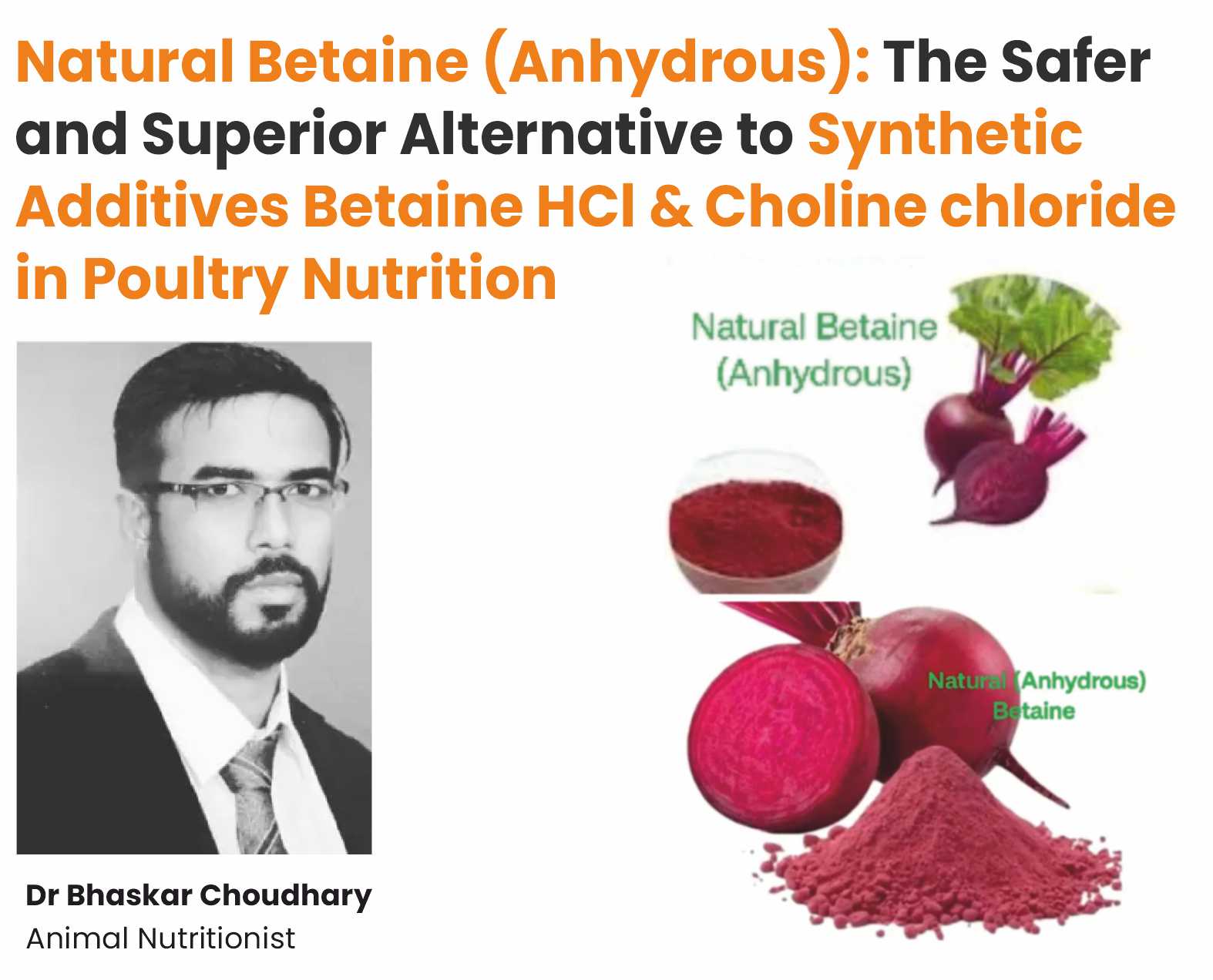 Natural Betaine (Anhydrous): The Safer and Superior Alternative to Synthetic Additives Betaine HCl & Choline chloride in Poultry Nutrition

Natural Betaine (Anhydrous)

Natural (Anhydrous) Betaine

Dr Bhaskar Choudhary
Animal Nutritionist